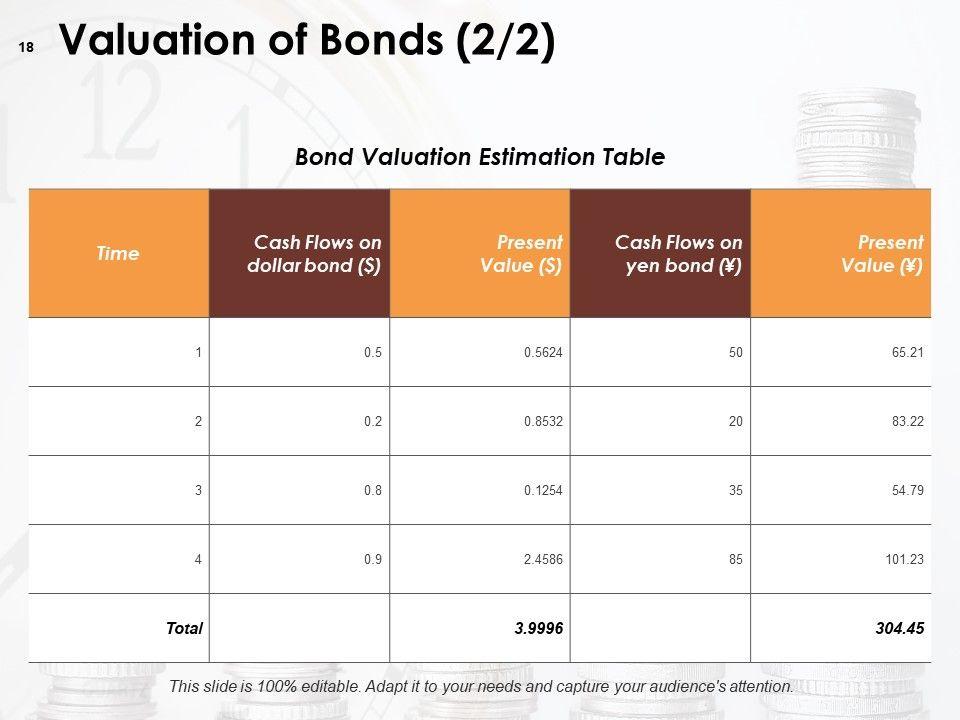 18 Valuation of Bonds (2/2)

Bond Valuation Estimation Table

| Time | Cash Flows on dollar bond ($) | Present Value ($) | Cash Flows on yen bond (¥) | Present Value (¥) |
|---|---|---|---|---|
| 1 | 0.5 | 0.5624 | 50 | 65.21 |
| 2 | 0.2 | 0.8532 | 20 | 83.22 |
| 3 | 0.8 | 0.1254 | 35 | 54.79 |
| 4 | 0.9 | 2.4586 | 85 | 101.23 |
| Total | | 3.9996 | | 304.45 |

This slide is 100% editable. Adapt it to your needs and capture your audience's attention.